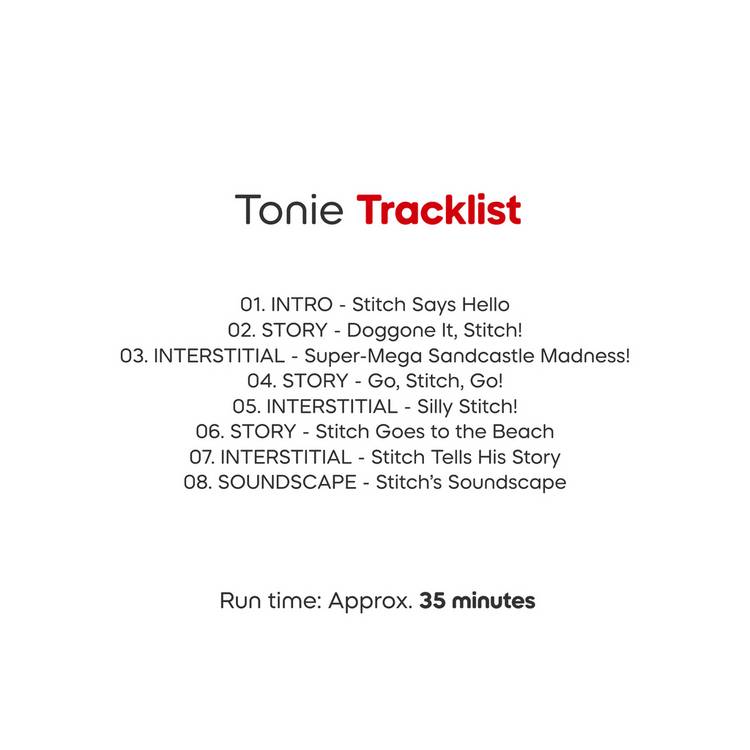 Tonie Tracklist

01. INTRO - Stitch Says Hello
02. STORY - Doggone It, Stitch!
03. INTERSTITIAL - Super-Mega Sandcastle Madness!
04. STORY - Go, Stitch, Go!
05. INTERSTITIAL - Silly Stitch!
06. STORY - Stitch Goes to the Beach
07. INTERSTITIAL - Stitch Tells His Story
08. SOUNDSCAPE - Stitch's Soundscape

Run time: Approx. 35 minutes